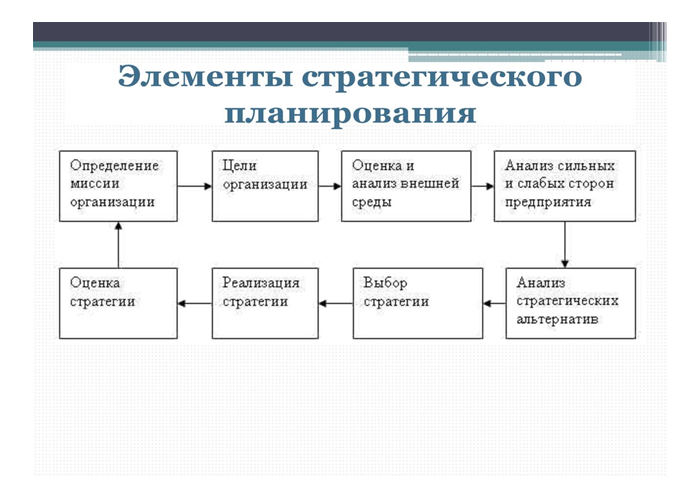 Элементы стратегического планирования

Определение миссии организации

Цели организации

Оценка и анализ внешней среды

Анализ сильных и слабых сторон предприятия

Анализ стратегических альтернатив

Выбор стратегии

Реализация стратегии

Оценка стратегии